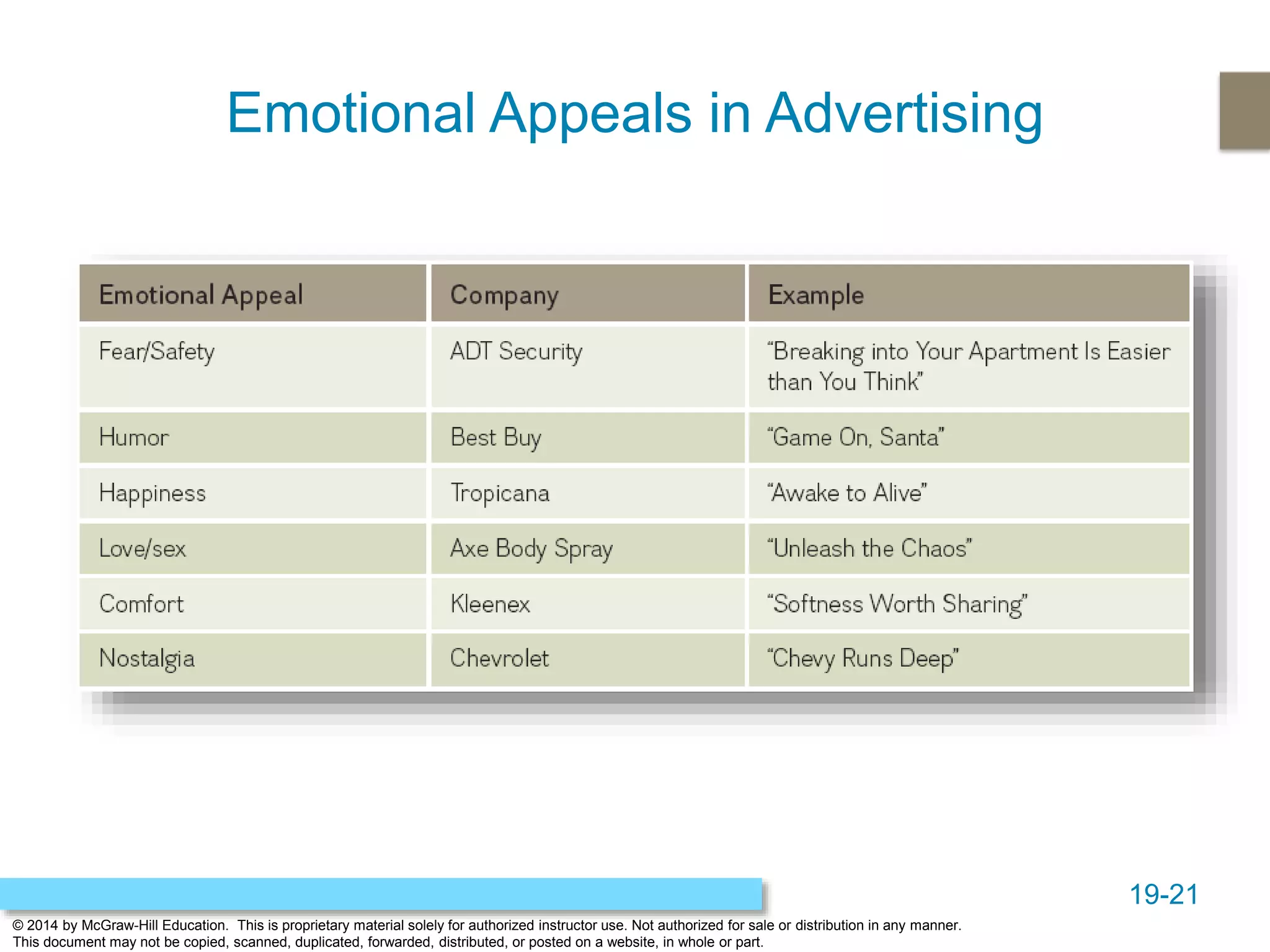 Emotional Appeals in Advertising

| Emotional Appeal | Company | Example |
|---|---|---|
| Fear/Safety | ADT Security | “Breaking into Your Apartment Is Easier than You Think” |
| Humor | Best Buy | “Game On, Santa” |
| Happiness | Tropicana | “Awake to Alive” |
| Love/sex | Axe Body Spray | “Unleash the Chaos” |
| Comfort | Kleenex | “Softness Worth Sharing” |
| Nostalgia | Chevrolet | “Chevy Runs Deep” |

19-21

© 2014 by McGraw-Hill Education. This is proprietary material solely for authorized instructor use. Not authorized for sale or distribution in any manner. This document may not be copied, scanned, duplicated, forwarded, distributed, or posted on a website, in whole or part.